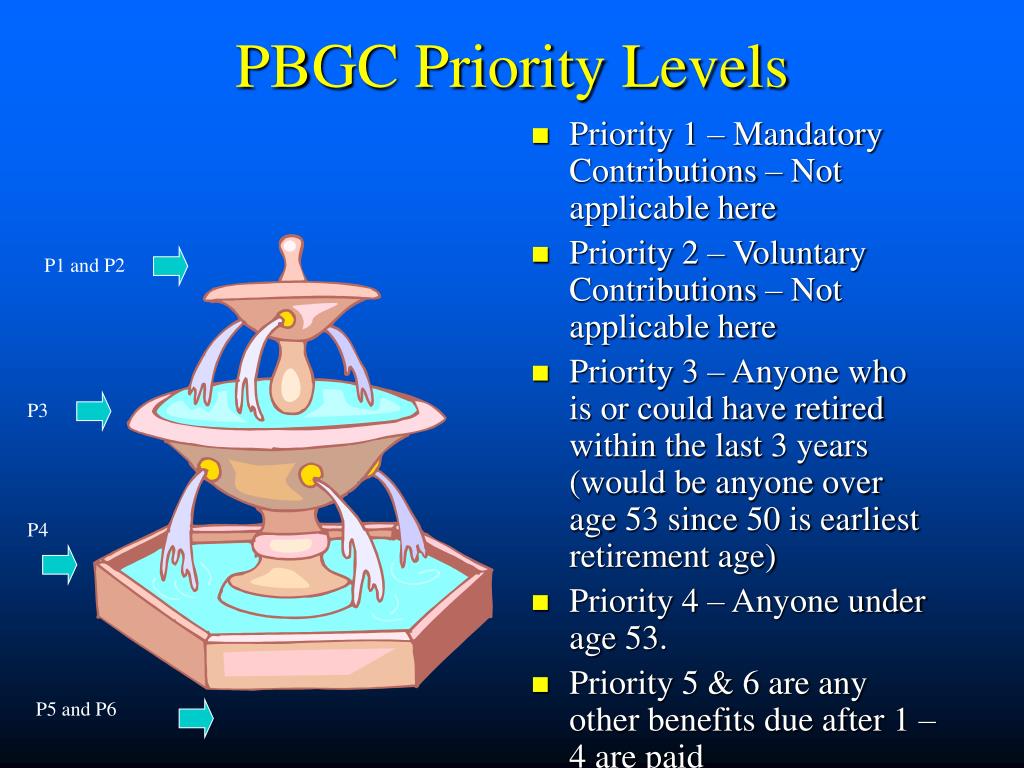 PBGC Priority Levels

P1 and P2

P3

P4

P5 and P6

- Priority 1 – Mandatory Contributions – Not applicable here
- Priority 2 – Voluntary Contributions – Not applicable here
- Priority 3 – Anyone who is or could have retired within the last 3 years (would be anyone over age 53 since 50 is earliest retirement age)
- Priority 4 – Anyone under age 53.
- Priority 5 & 6 are any other benefits due after 1 – 4 are paid